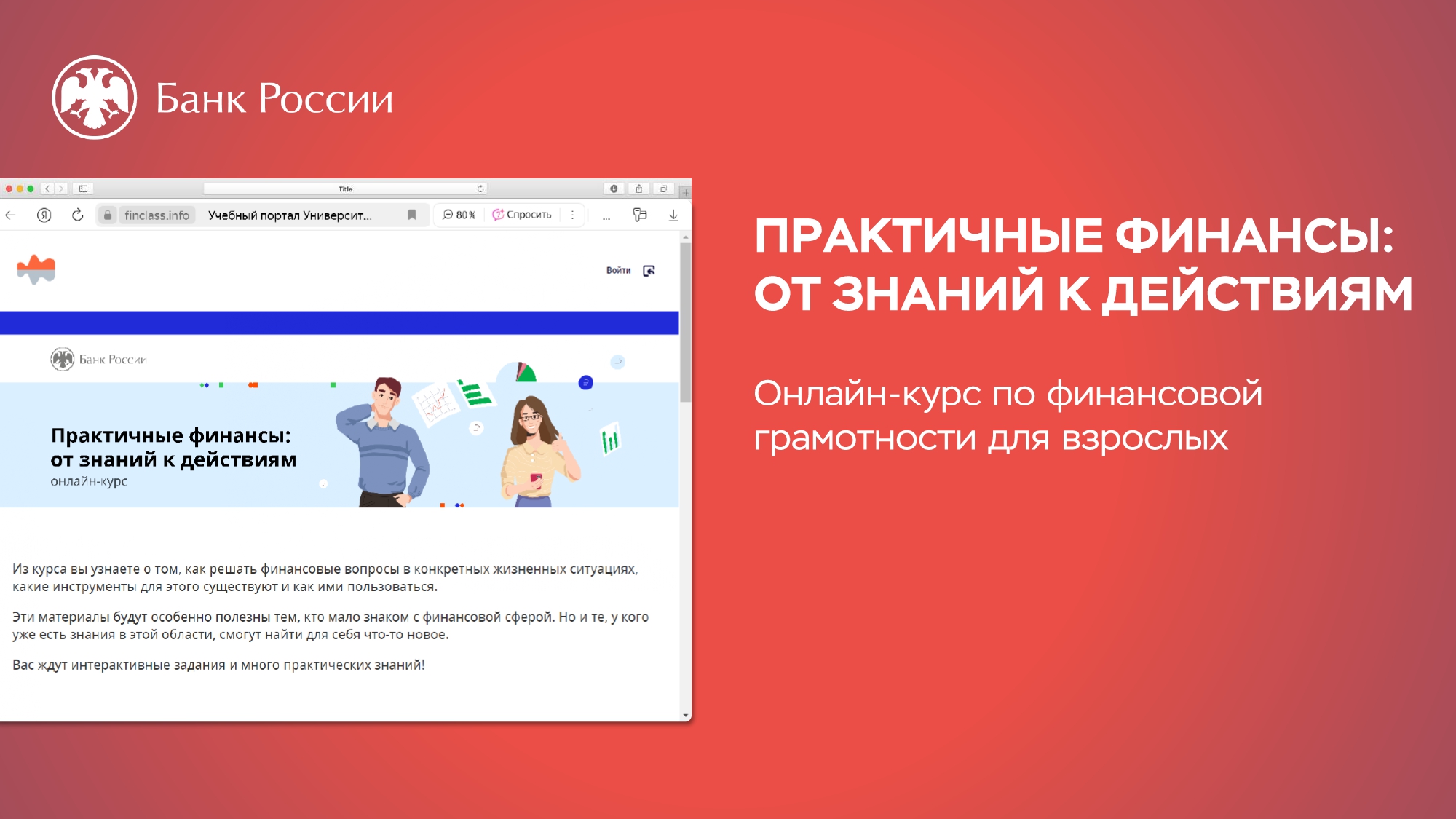 Банк России

Title

finclass.info Учебный портал Университ...

80 % Спросить

Войти

Банк России

Практичные финансы: от знаний к действиям
онлайн-курс

Из курса вы узнаете о том, как решать финансовые вопросы в конкретных жизненных ситуациях, какие инструменты для этого существуют и как ими пользоваться.

Эти материалы будут особенно полезны тем, кто мало знаком с финансовой сферой. Но и те, у кого уже есть знания в этой области, смогут найти для себя что-то новое.

Вас ждут интерактивные задания и много практических знаний!

ПРАКТИЧНЫЕ ФИНАНСЫ: ОТ ЗНАНИЙ К ДЕЙСТВИЯМ

Онлайн-курс по финансовой грамотности для взрослых